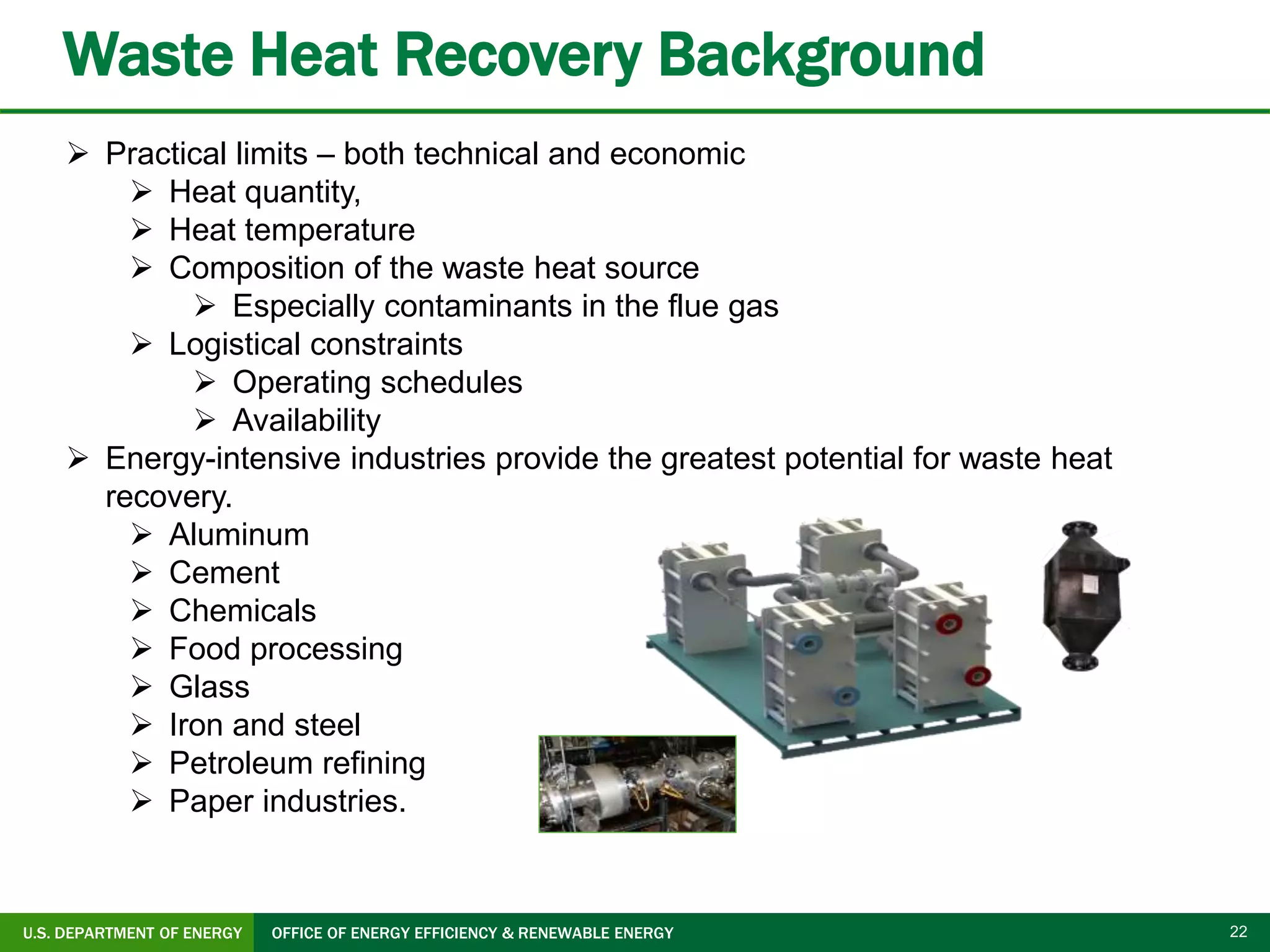 Waste Heat Recovery Background

➢ Practical limits – both technical and economic
➢ Heat quantity,
➢ Heat temperature
➢ Composition of the waste heat source
➢ Especially contaminants in the flue gas
➢ Logistical constraints
➢ Operating schedules
➢ Availability
➢ Energy-intensive industries provide the greatest potential for waste heat recovery.
➢ Aluminum
➢ Cement
➢ Chemicals
➢ Food processing
➢ Glass
➢ Iron and steel
➢ Petroleum refining
➢ Paper industries.

U.S. DEPARTMENT OF ENERGY
OFFICE OF ENERGY EFFICIENCY & RENEWABLE ENERGY
22